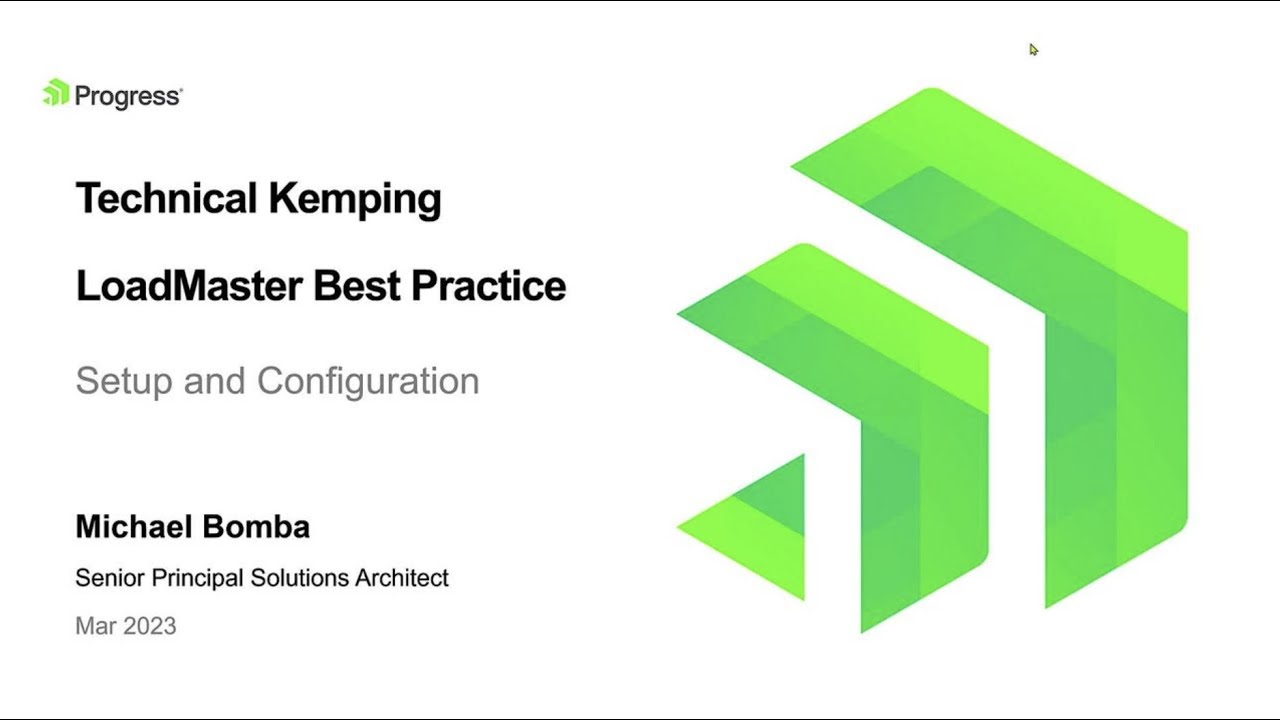 Progress®

Technical Kemping

LoadMaster Best Practice

Setup and Configuration

Michael Bomba

Senior Principal Solutions Architect

Mar 2023